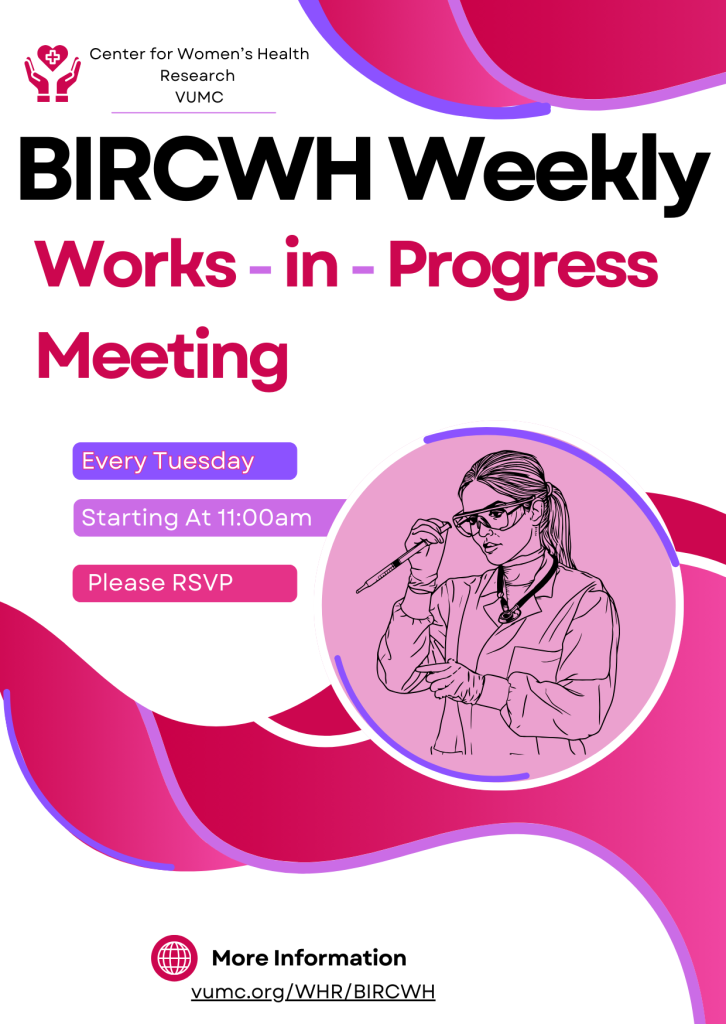 Center for Women's Health Research
VUMC

BIRCWH Weekly

Works - in - Progress Meeting

Every Tuesday

Starting At 11:00am

Please RSVP

More Information
vumc.org/WHR/BIRCWH